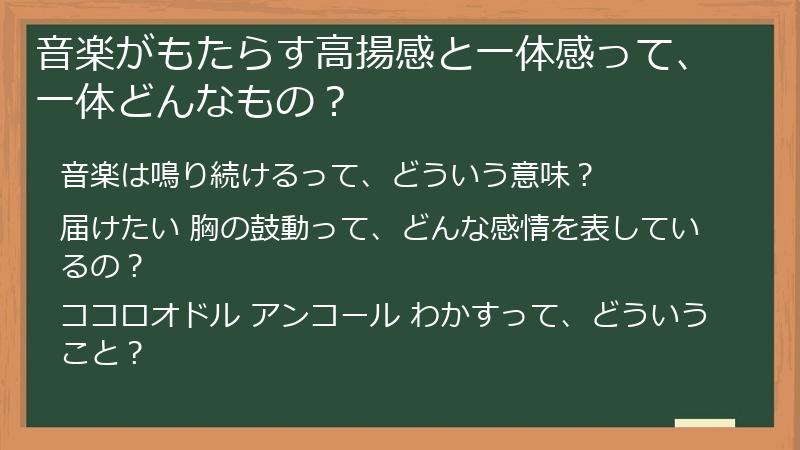 音楽がもたらす高揚感と一体感って、一体どんなもの？

音楽は鳴り続けるって、どういう意味？

届けたい 胸の鼓動って、どんな感情を表しているの？

ココロオドル アンコール わかすって、どういうこと？